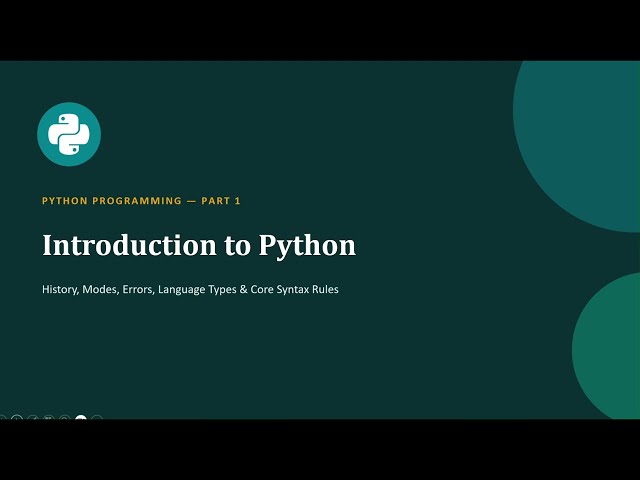 PYTHON PROGRAMMING — PART 1

Introduction to Python

History, Modes, Errors, Language Types & Core Syntax Rules